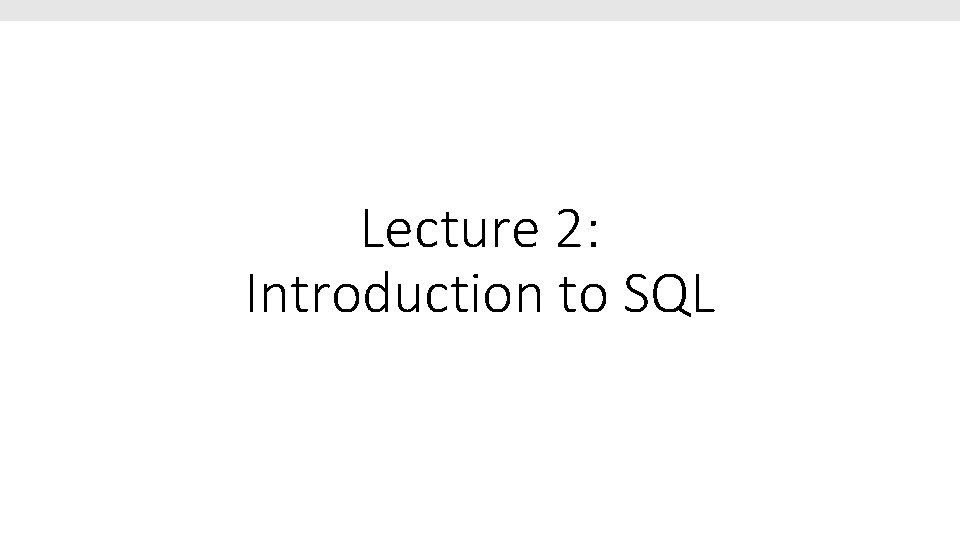 Lecture 2:
Introduction to SQL